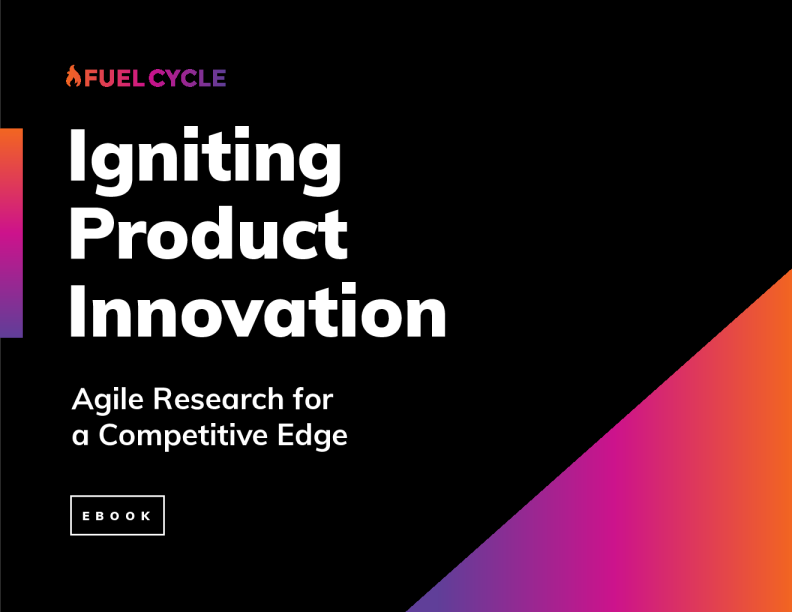 FUEL CYCLE

Igniting Product Innovation

Agile Research for a Competitive Edge

EBOOK